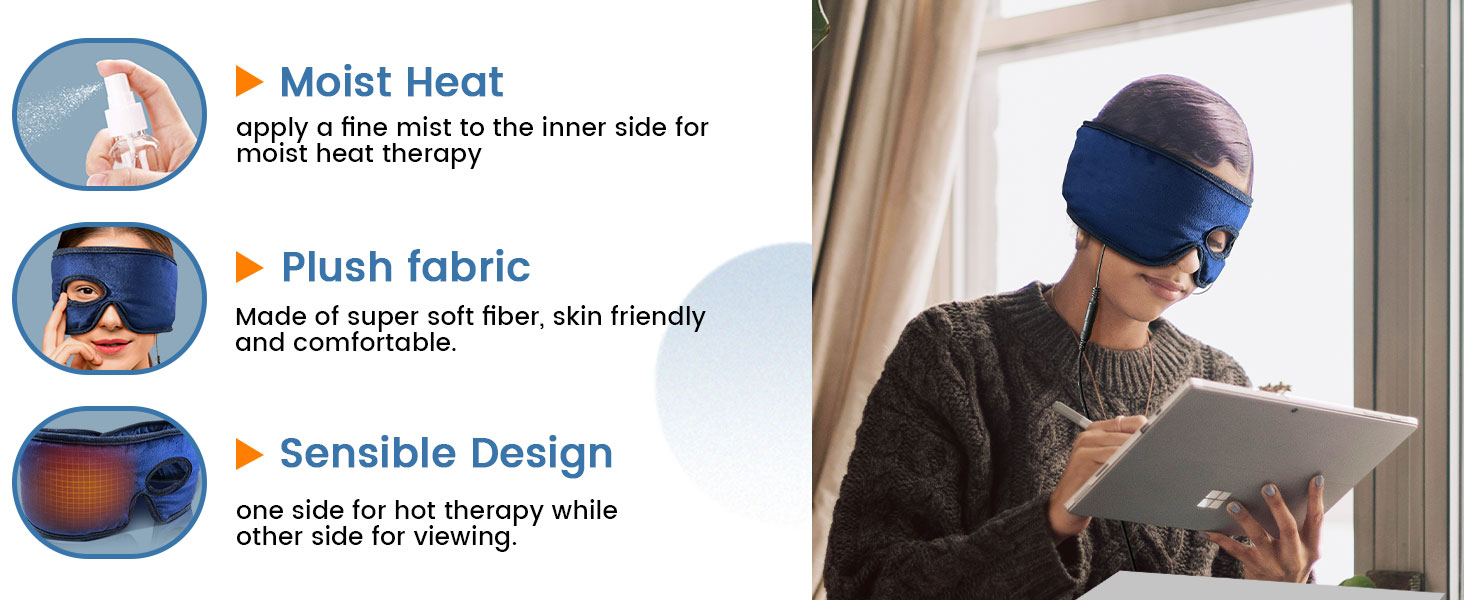 Moist Heat
apply a fine mist to the inner side for moist heat therapy

Plush fabric
Made of super soft fiber, skin friendly and comfortable.

Sensible Design
one side for hot therapy while other side for viewing.